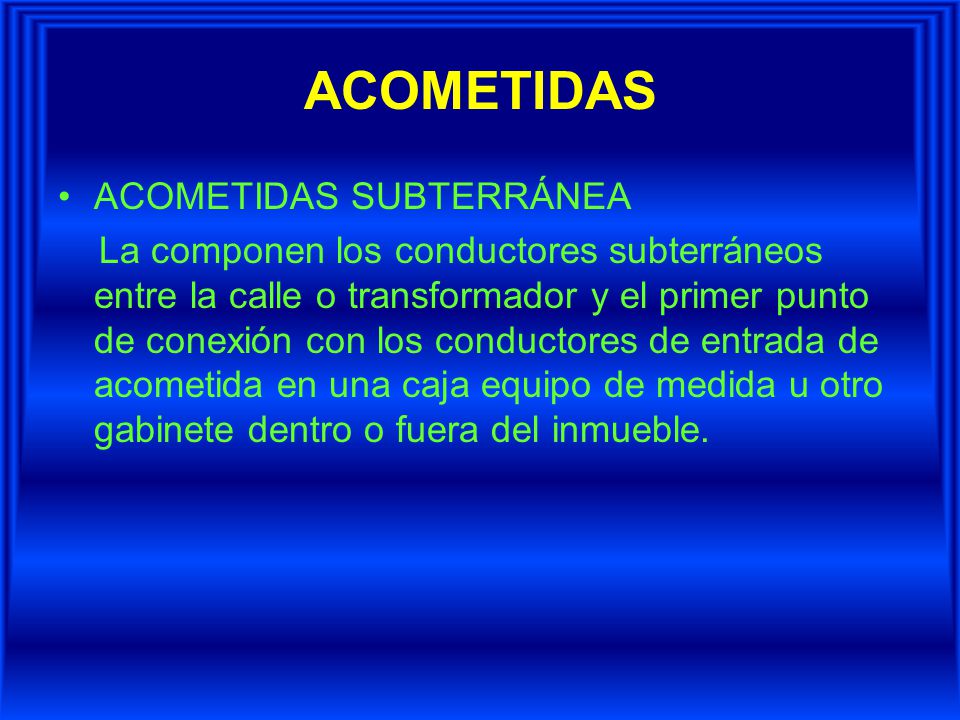 ACOMETIDAS

• ACOMETIDAS SUBTERRÁNEA

La componen los conductores subterráneos entre la calle o transformador y el primer punto de conexión con los conductores de entrada de acometida en una caja equipo de medida u otro gabinete dentro o fuera del inmueble.